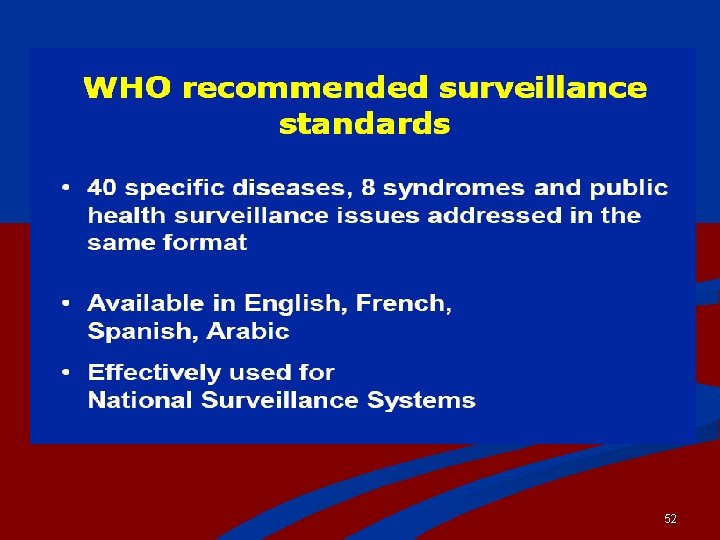 WHO recommended surveillance standards

• 40 specific diseases, 8 syndromes and public health surveillance issues addressed in the same format

• Available in English, French, Spanish, Arabic

• Effectively used for National Surveillance Systems

52